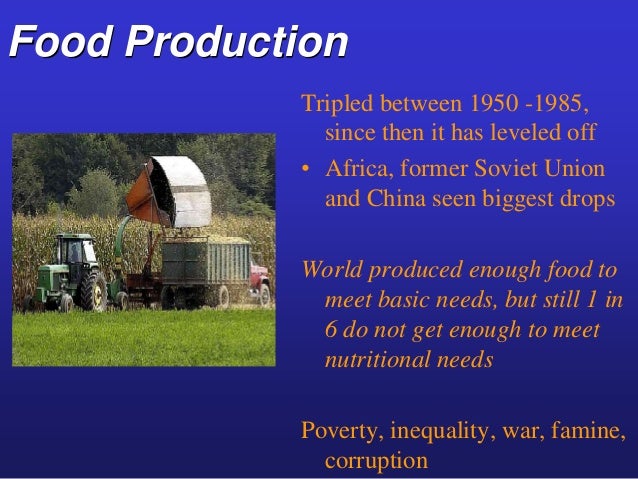 Food Production

Tripled between 1950 -1985, since then it has leveled off

• Africa, former Soviet Union and China seen biggest drops

World produced enough food to meet basic needs, but still 1 in 6 do not get enough to meet nutritional needs

Poverty, inequality, war, famine, corruption